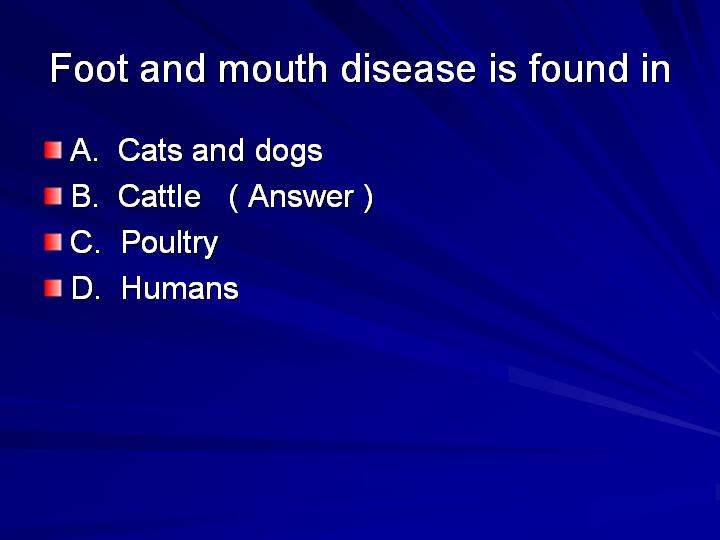 Foot and mouth disease is found in

A. Cats and dogs
B. Cattle ( Answer )
C. Poultry
D. Humans